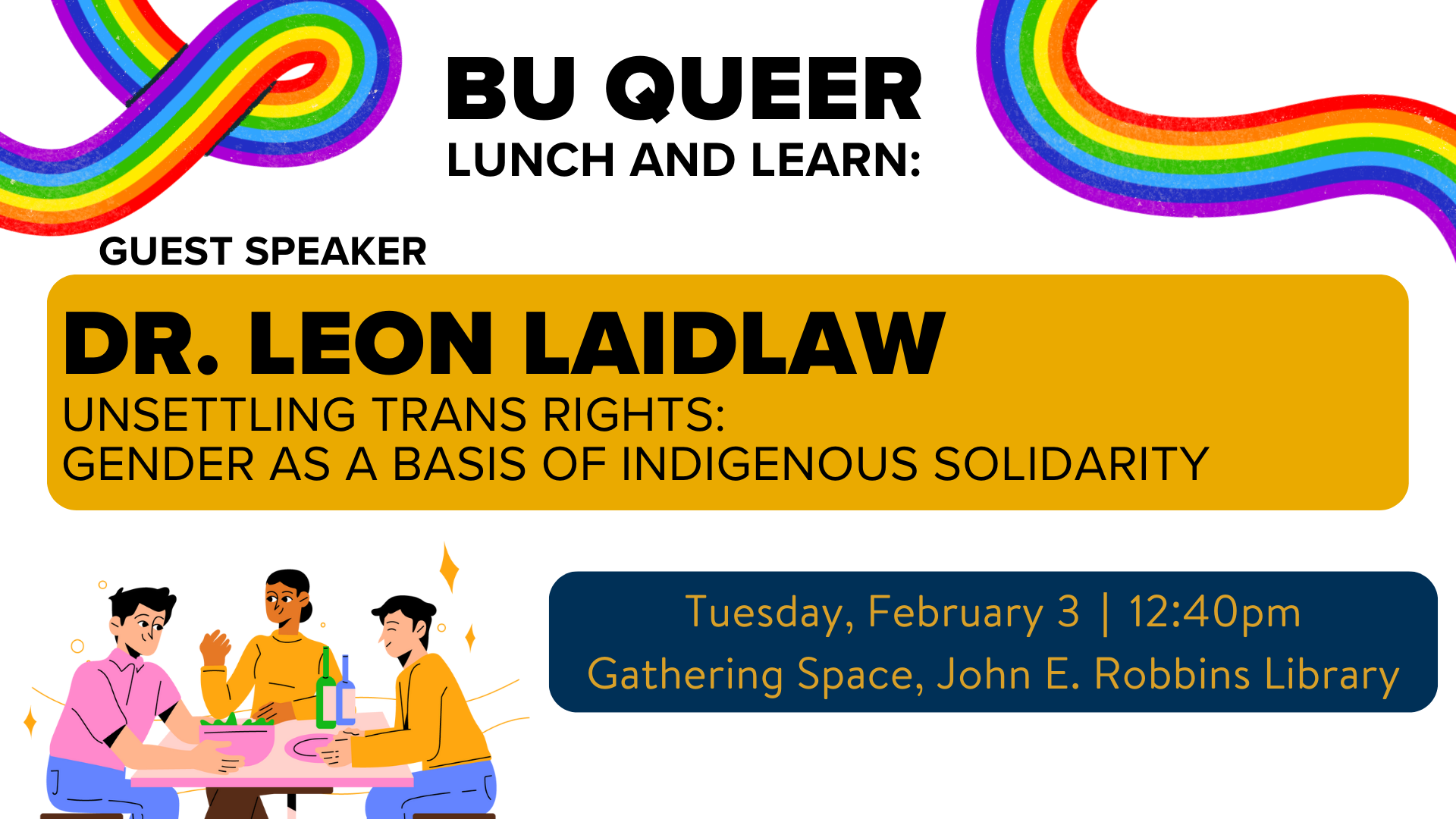 BU QUEER
LUNCH AND LEARN:

GUEST SPEAKER

DR. LEON LAIDLAW
UNSETTLING TRANS RIGHTS:
GENDER AS A BASIS OF INDIGENOUS SOLIDARITY

Tuesday, February 3 | 12:40pm
Gathering Space, John E. Robbins Library